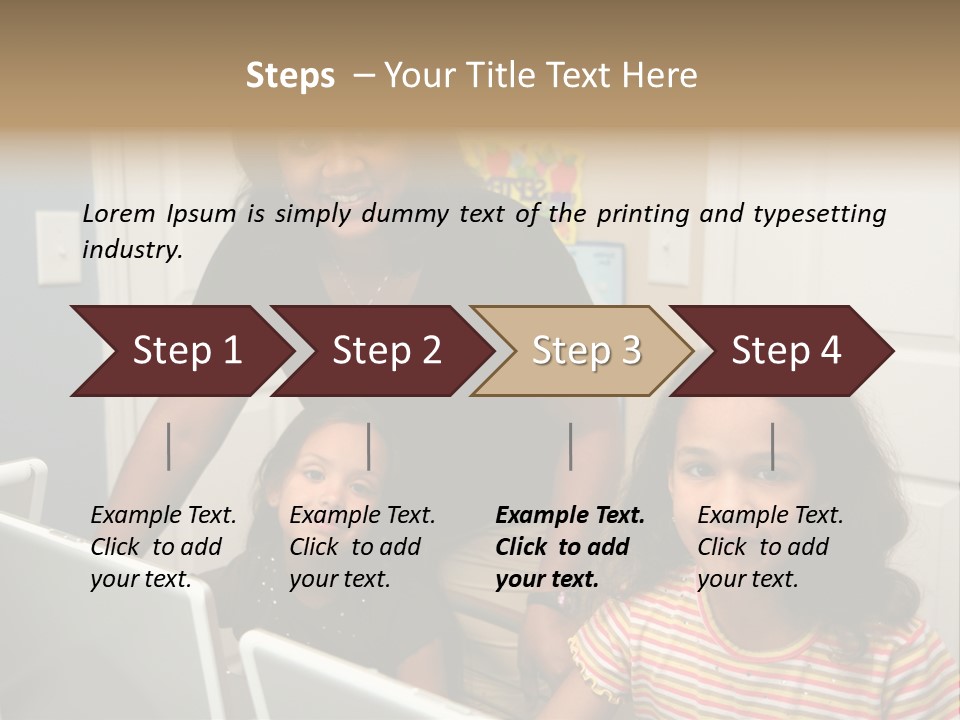 Steps – Your Title Text Here

Lorem Ipsum is simply dummy text of the printing and typesetting industry.

Step 1

Step 2

Step 3

Step 4

Example Text. Click to add your text.

Example Text. Click to add your text.

Example Text. Click to add your text.

Example Text. Click to add your text.